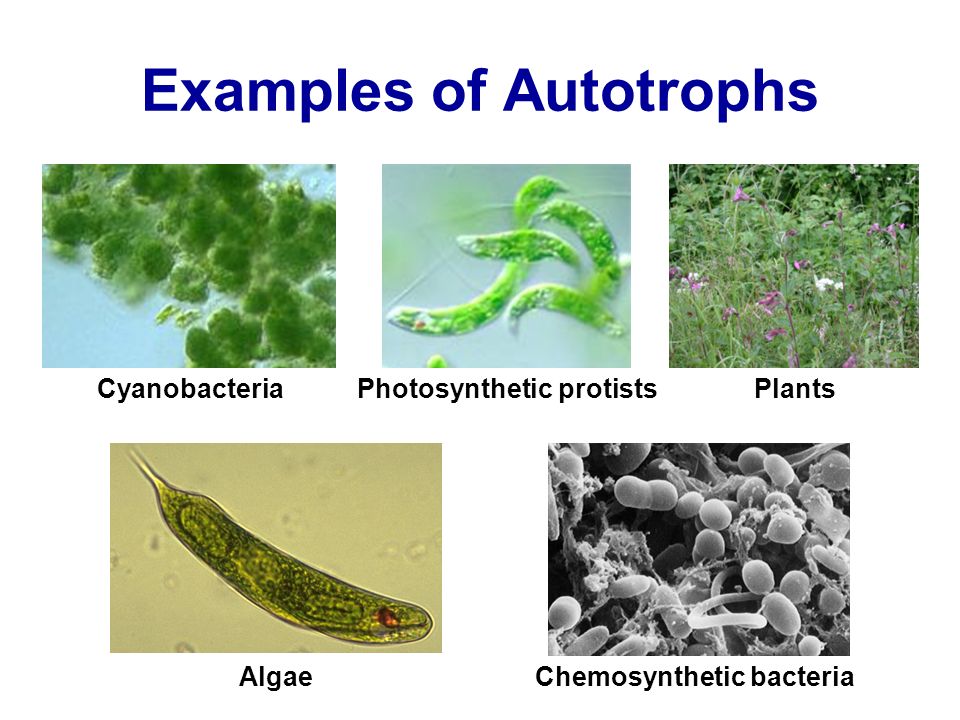 Examples of Autotrophs

Cyanobacteria

Photosynthetic protists

Plants

Algae

Chemosynthetic bacteria